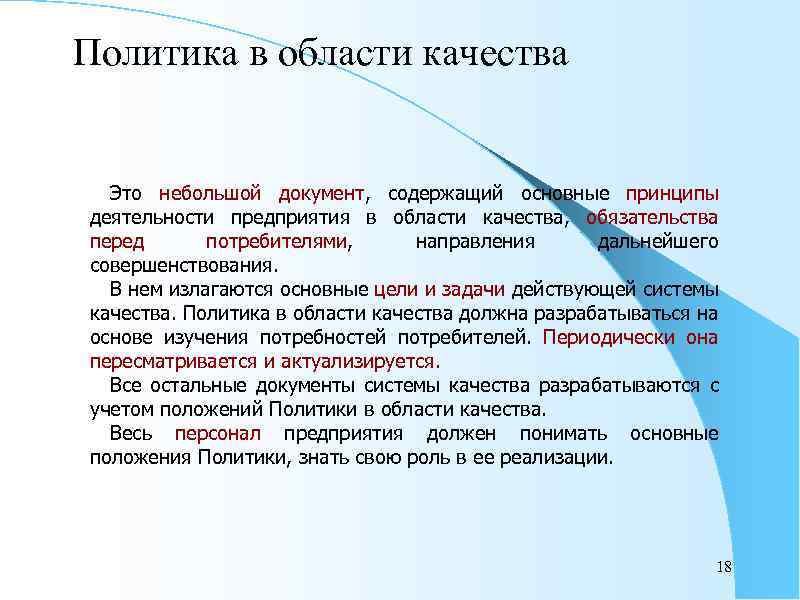 Политика в области качества

Это небольшой документ, содержащий основные принципы деятельности предприятия в области качества, обязательства перед потребителями, направления дальнейшего совершенствования.

В нем излагаются основные цели и задачи действующей системы качества. Политика в области качества должна разрабатываться на основе изучения потребностей потребителей. Периодически она пересматривается и актуализируется.

Все остальные документы системы качества разрабатываются с учетом положений Политики в области качества.

Весь персонал предприятия должен понимать основные положения Политики, знать свою роль в ее реализации.

18